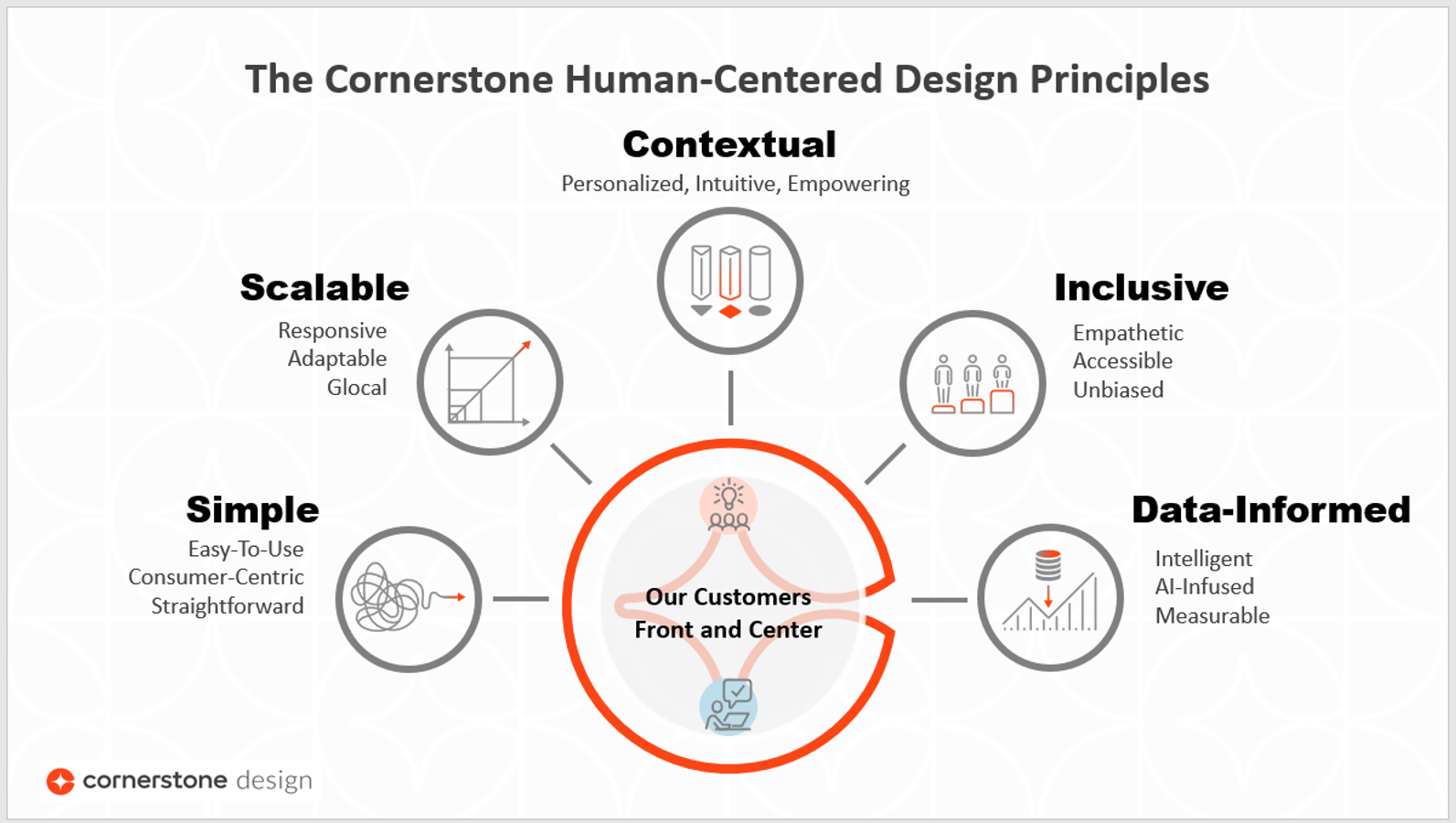 The Cornerstone Human-Centered Design Principles

Contextual
Personalized, Intuitive, Empowering

Scalable
Responsive
Adaptable
Glocal

Inclusive
Empathetic
Accessible
Unbiased

Simple
Easy-To-Use
Consumer-Centric
Straightforward

Our Customers
Front and Center

Data-Informed
Intelligent
AI-Infused
Measurable

cornerstone design